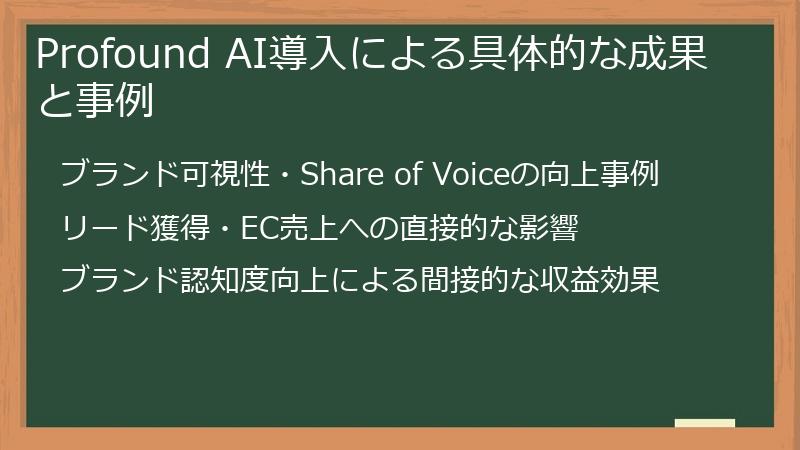 Profound AI導入による具体的な成果と事例

ブランド可視性・Share of Voiceの向上事例

リード獲得・EC売上への直接的な影響

ブランド認知度向上による間接的な収益効果